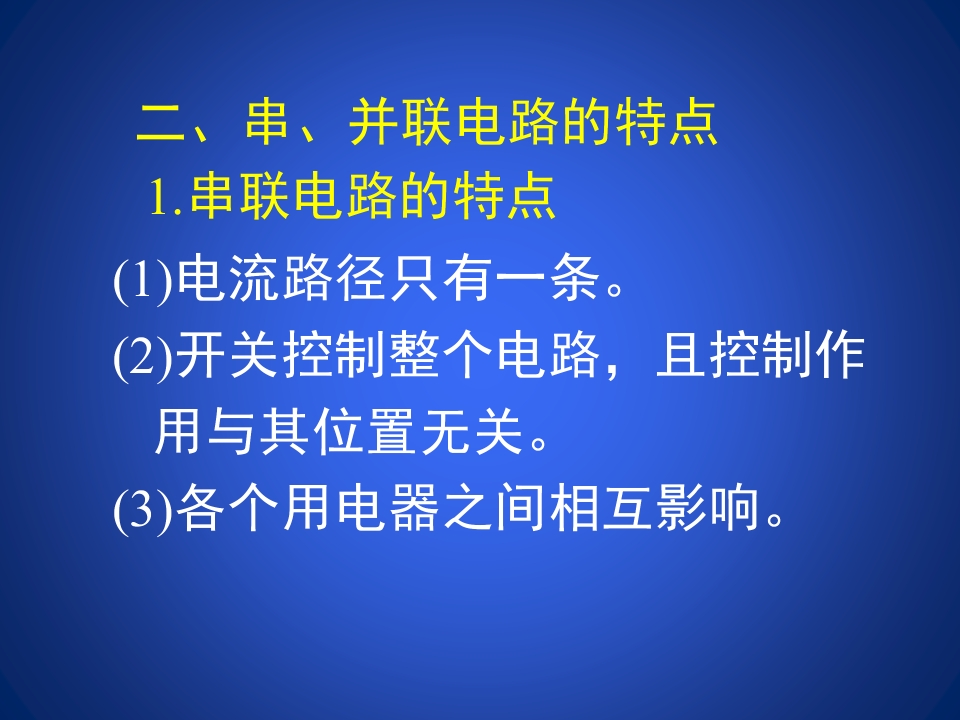 二、串、并联电路的特点

1.串联电路的特点

(1)电流路径只有一条。

(2)开关控制整个电路，且控制作用与其位置无关。

(3)各个用电器之间相互影响。